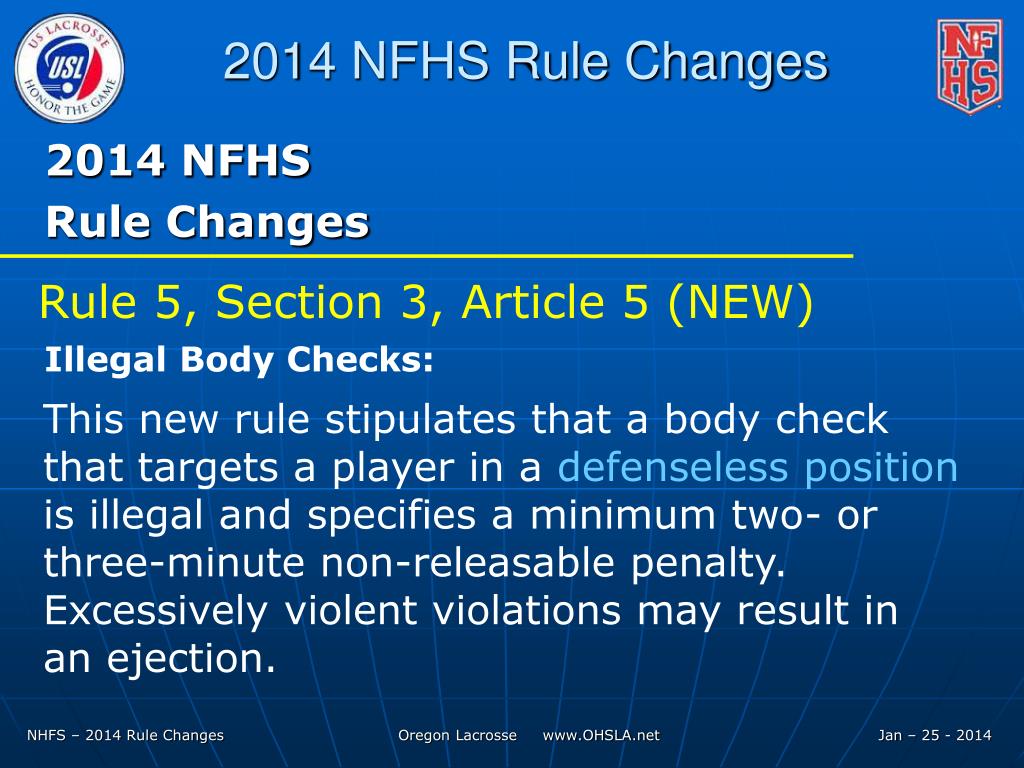 US LACROSSE
USL
HONOR THE GAME

2014 NFHS Rule Changes

NFHS

2014 NFHS
Rule Changes

Rule 5, Section 3, Article 5 (NEW)

Illegal Body Checks:

This new rule stipulates that a body check that targets a player in a defenseless position is illegal and specifies a minimum two- or three-minute non-releasable penalty. Excessively violent violations may result in an ejection.

NHFS – 2014 Rule Changes

Oregon Lacrosse www.OHSLA.net

Jan – 25 - 2014